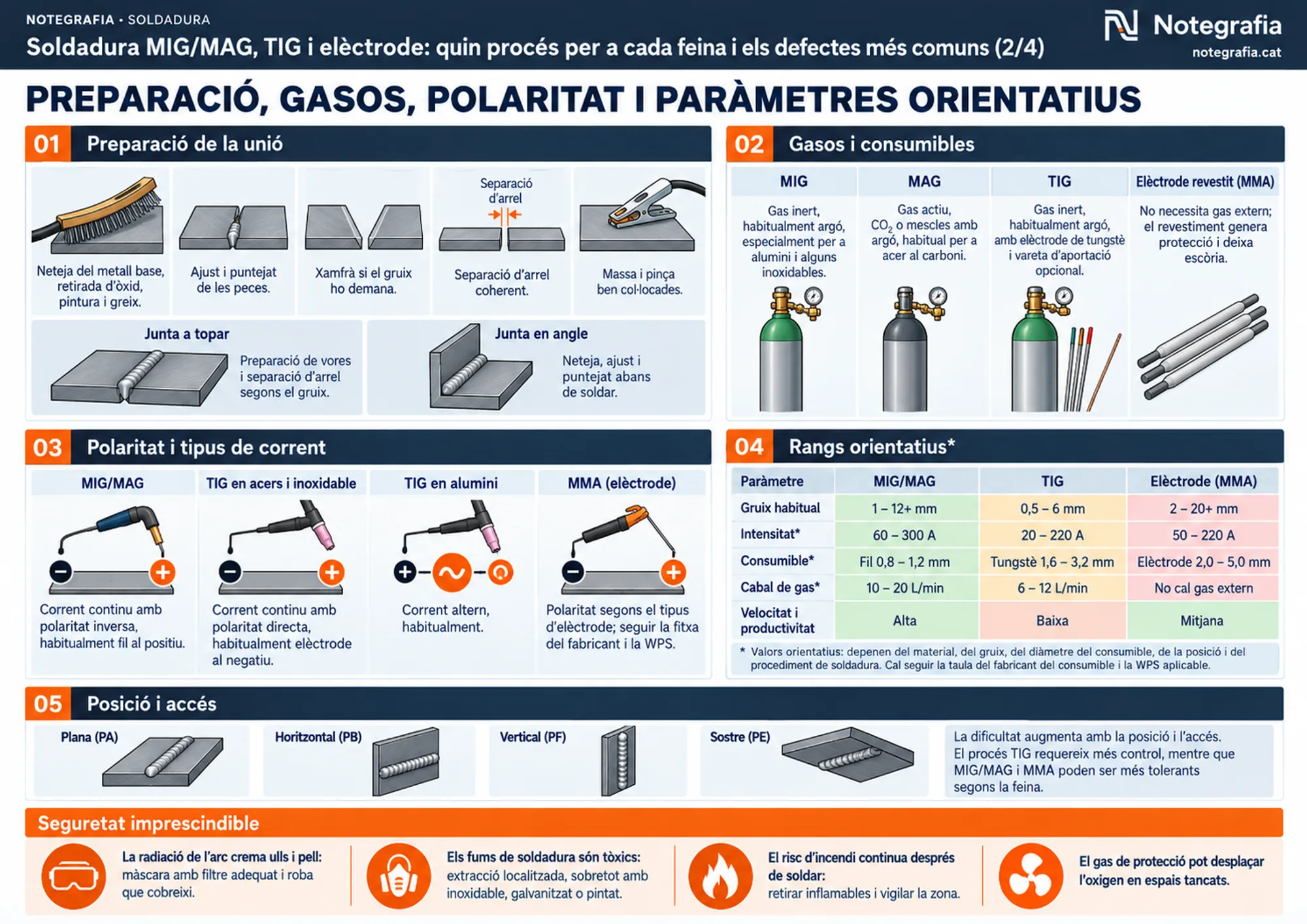 NOTEGRAFIA · SOLDADURA
Soldadura MIG/MAG, TIG i elèctrode: quin procés per a cada feina i els defectes més comuns (2/4)

Notegrafia
notegrafia.cat

PREPARACIÓ, GASOS, POLARITAT I PARÀMETRES ORIENTATIUS

01 Preparació de la unió

Neteja del metall base, retirada d'òxid, pintura i greix.

Ajust i puntejat de les peces.

Xamfrà si el gruix ho demana.

Separació d'arrel

Separació d'arrel coherent.

Massa i pinça ben col·locades.

Junta a topar
Preparació de vores i separació d'arrel segons el gruix.

Junta en angle
Neteja, ajust i puntejat abans de soldar.

02 Gasos i consumibles

MIG
Gas inert, habitualment argó, especialment per a alumini i alguns inoxidables.

MAG
Gas actiu, $CO_2$ o mescles amb argó, habitual per a acer al carboni.

TIG
Gas inert, habitualment argó, amb elèctrode de tungstè i vareta d'aportació opcional.

Elèctrode revestit (MMA)
No necessita gas extern; el revestiment genera protecció i deixa escòria.

03 Polaritat i tipus de corrent

MIG/MAG
Corrent continu amb polaritat inversa, habitualment fil al positiu.

TIG en acers i inoxidable
Corrent continu amb polaritat directa, habitualment elèctrode al negatiu.

TIG en alumini
Corrent altern, habitualment.

MMA (elèctrode)
Polaritat segons el tipus d'elèctrode; seguir la fitxa del fabricant i la WPS.

04 Rangs orientatius*

| Paràmetre | MIG/MAG | TIG | Elèctrode (MMA) |
|---|---|---|---|
| Gruix habitual | 1 – 12+ mm | 0,5 – 6 mm | 2 – 20+ mm |
| Intensitat* | 60 – 300 A | 20 – 220 A | 50 – 220 A |
| Consumible* | Fil 0,8 – 1,2 mm | Tungstè 1,6 – 3,2 mm | Elèctrode 2,0 – 5,0 mm |
| Cabal de gas* | 10 – 20 L/min | 6 – 12 L/min | No cal gas extern |
| Velocitat i productivitat | Alta | Baixa | Mitjana |

* Valors orientatius: depenen del material, del gruix, del diàmetre del consumible, de la posició i del procediment de soldadura. Cal seguir la taula del fabricant del consumible i la WPS aplicable.

05 Posició i accés

Plana (PA)
Horitzontal (PB)
Vertical (PF)
Sostre (PE)

La dificultat augmenta amb la posició i l'accés. El procés TIG requereix més control, mentre que MIG/MAG i MMA poden ser més tolerants segons la feina.

Seguretat imprescindible

La radiació de l'arc crema ulls i pell: màscara amb filtre adequat i roba que cobreixi.

Els fums de soldadura són tòxics: extracció localitzada, sobretot amb inoxidable, galvanitzat o pintat.

El risc d'incendi continua després de soldar: retirar inflamables i vigilar la zona.

El gas de protecció pot desplaçar l'oxigen en espais tancats.